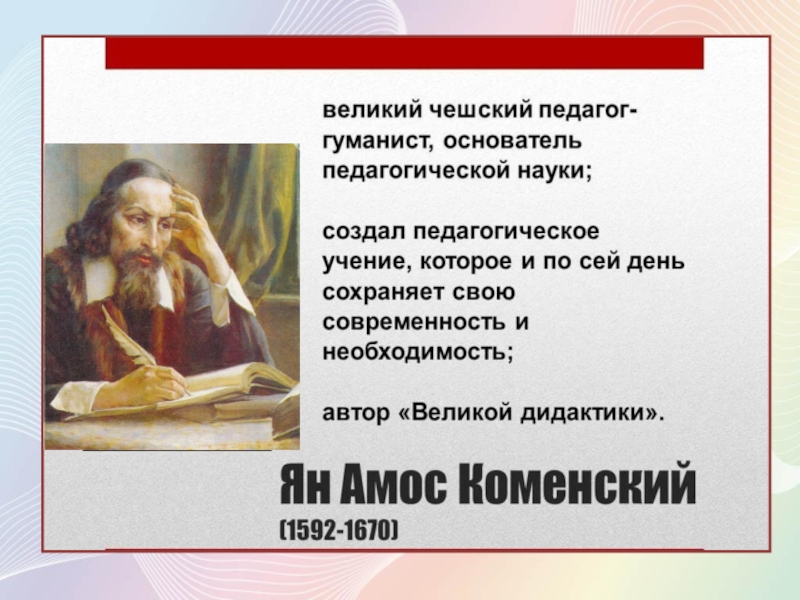 великий чешский педагог-гуманист, основатель педагогической науки;

создал педагогическое учение, которое и по сей день сохраняет свою современность и необходимость;

автор «Великой дидактики».

Ян Амос Коменский
(1592-1670)